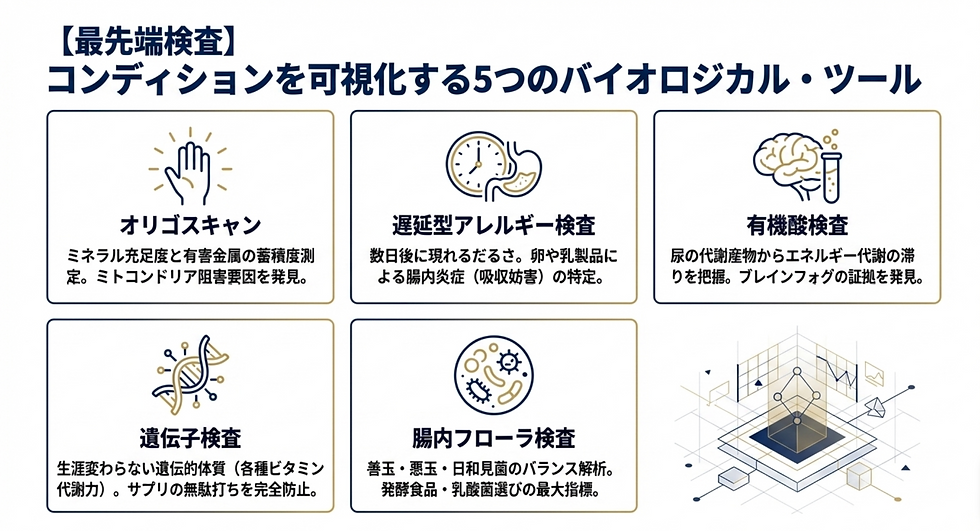 【最先端検査】
コンディションを可視化する5つのバイオロジカル・ツール

オリゴスキャン
ミネラル充足度と有害金属の蓄積度測定。ミトコンドリア阻害要因を発見。

遅延型アレルギー検査
数日後に現れるだるさ。卵や乳製品による腸内炎症（吸収妨害）の特定。

有機酸検査
尿の代謝産物からエネルギー代謝の滞りを把握。ブレインフォグの証拠を発見。

遺伝子検査
生涯変わらない遺伝的体質（各種ビタミン代謝力）。サプリの無駄打ちを完全防止。

腸内フローラ検査
善玉・悪玉・日和見菌のバランス解析。発酵食品・乳酸菌選びの最大指標。